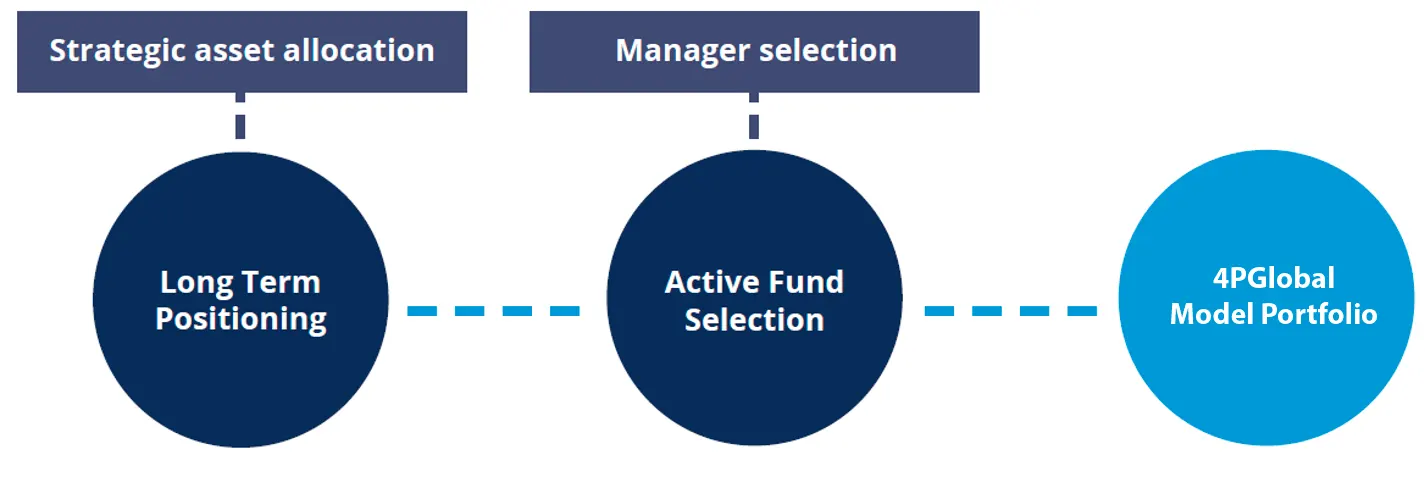 Strategic asset allocation

Manager selection

Long Term Positioning

Active Fund Selection

4PGlobal Model Portfolio